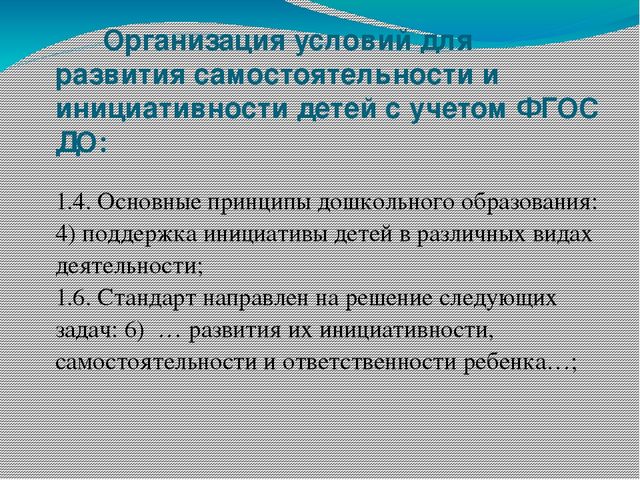 Организация условий для развития самостоятельности и инициативности детей с учетом ФГОС ДО:

1.4. Основные принципы дошкольного образования:
4) поддержка инициативы детей в различных видах деятельности;
1.6. Стандарт направлен на решение следующих задач: 6) … развития их инициативности, самостоятельности и ответственности ребенка…;